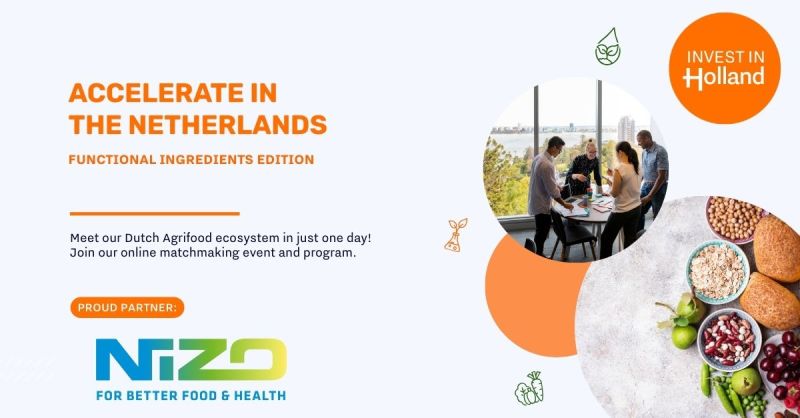 ACCELERATE IN THE NETHERLANDS

FUNCTIONAL INGREDIENTS EDITION

Meet our Dutch Agrifood ecosystem in just one day! Join our online matchmaking event and program.

PROUD PARTNER:

NIZO

FOR BETTER FOOD & HEALTH

INVEST IN Holland